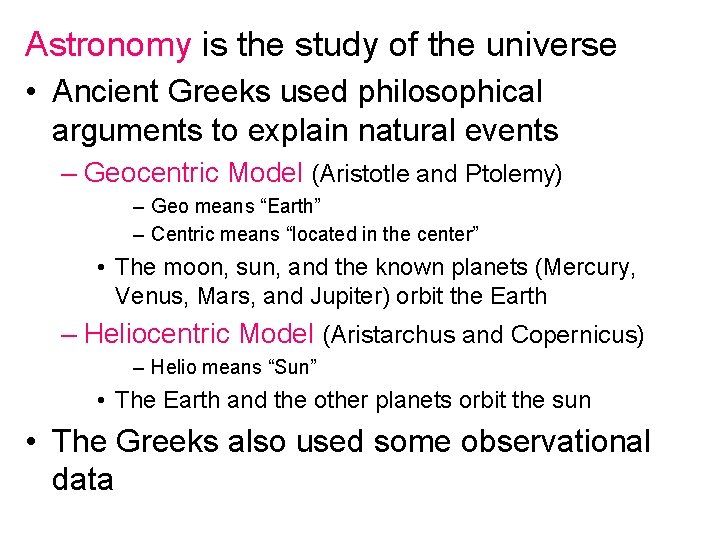 Astronomy is the study of the universe

• Ancient Greeks used philosophical arguments to explain natural events

– Geocentric Model (Aristotle and Ptolemy)

– Geo means “Earth”

– Centric means “located in the center”

• The moon, sun, and the known planets (Mercury, Venus, Mars, and Jupiter) orbit the Earth

– Heliocentric Model (Aristarchus and Copernicus)

– Helio means “Sun”

• The Earth and the other planets orbit the sun

• The Greeks also used some observational data